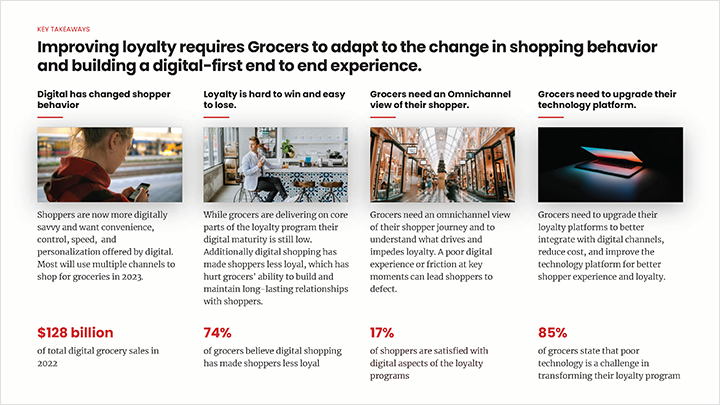 KEY TAKEAWAYS

Improving loyalty requires Grocers to adapt to the change in shopping behavior and building a digital-first end to end experience.

Digital has changed shopper behavior

Shoppers are now more digitally savvy and want convenience, control, speed, and personalization offered by digital. Most will use multiple channels to shop for groceries in 2023.

$128 billion

of total digital grocery sales in 2022

Loyalty is hard to win and easy to lose.

While grocers are delivering on core parts of the loyalty program their digital maturity is still low. Additionally digital shopping has made shoppers less loyal, which has hurt grocers' ability to build and maintain long-lasting relationships with shoppers.

74%

of grocers believe digital shopping has made shoppers less loyal

Grocers need an Omnichannel view of their shopper.

Grocers need an omnichannel view of their shopper journey and to understand what drives and impedes loyalty. A poor digital experience or friction at key moments can lead shoppers to defect.

17%

of shoppers are satisfied with digital aspects of the loyalty programs

Grocers need to upgrade their technology platform.

Grocers need to upgrade their loyalty platforms to better integrate with digital channels, reduce cost, and improve the technology platform for better shopper experience and loyalty.

85%

of grocers state that poor technology is a challenge in transforming their loyalty program